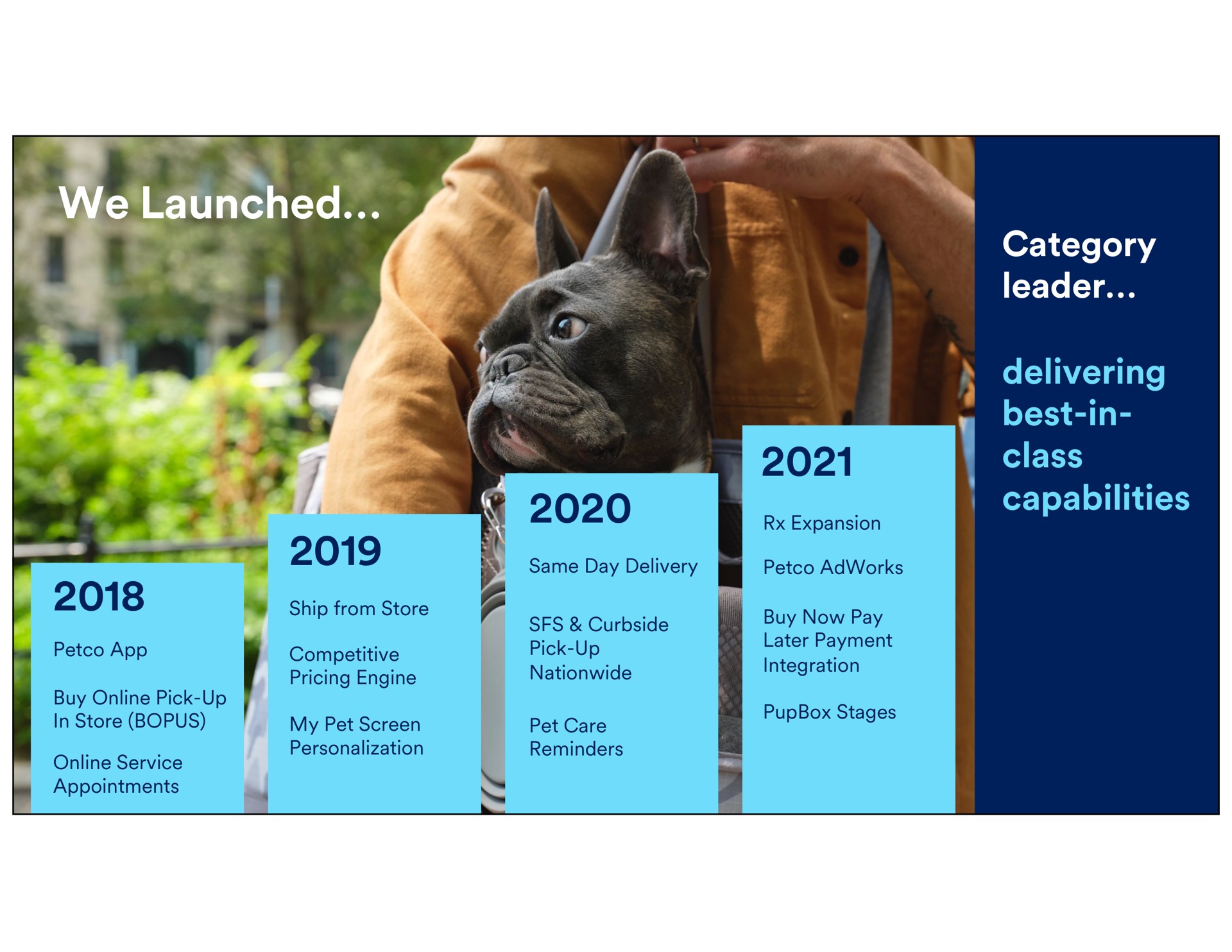 We Launched...

2018

Petco App

Buy Online Pick-Up In Store (BOPUS)

Online Service Appointments

2019

Ship from Store

Competitive Pricing Engine

My Pet Screen Personalization

2020

Same Day Delivery

SFS & Curbside Pick-Up Nationwide

Pet Care Reminders

2021

Rx Expansion

Petco AdWorks

Buy Now Pay Later Payment Integration

PupBox Stages

Category leader...

delivering best-in-class capabilities